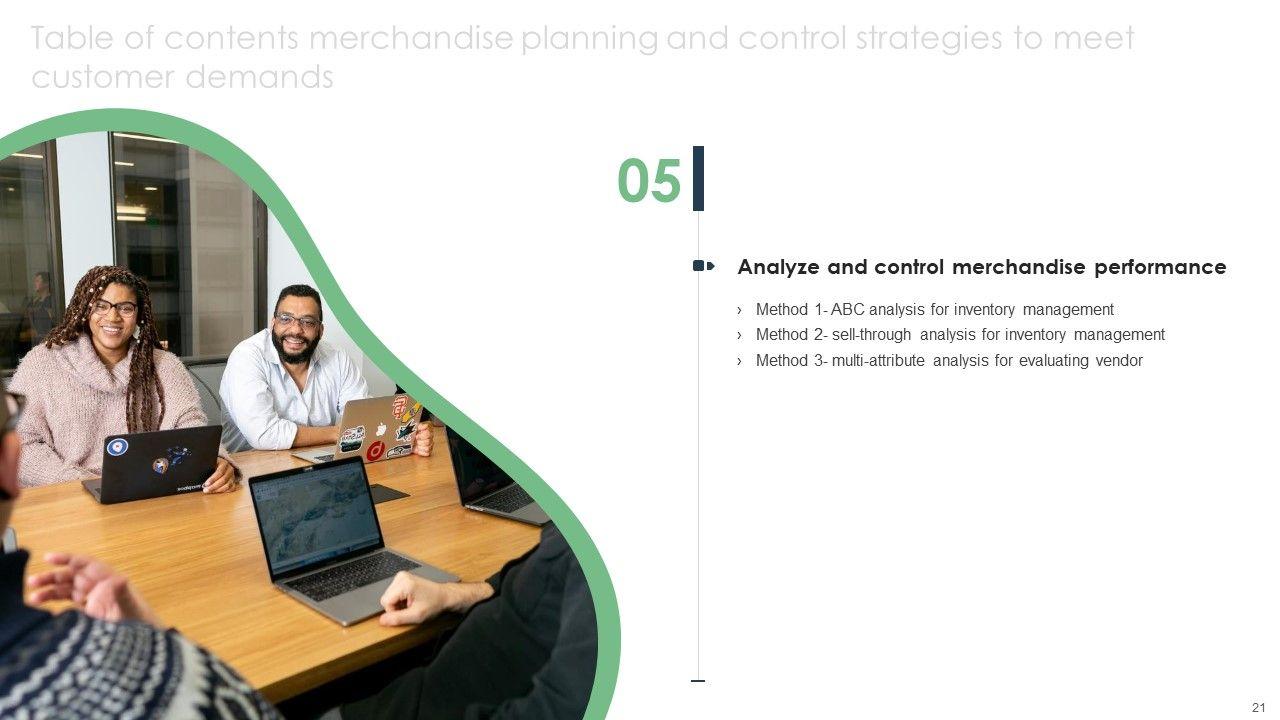 Table of contents merchandise planning and control strategies to meet customer demands

05

Analyze and control merchandise performance

› Method 1- ABC analysis for inventory management
› Method 2- sell-through analysis for inventory management
› Method 3- multi-attribute analysis for evaluating vendor

21